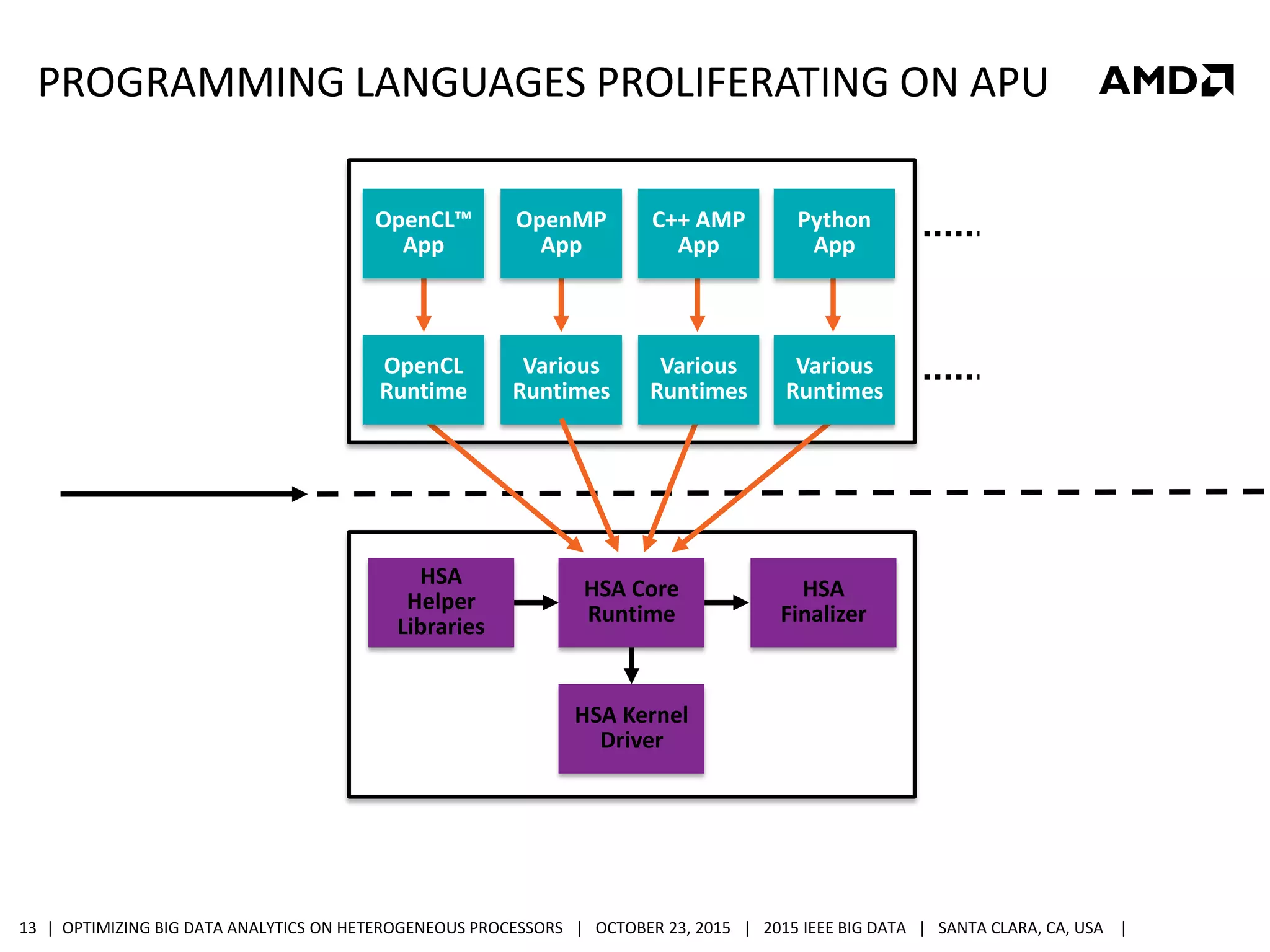 PROGRAMMING LANGUAGES PROLIFERATING ON APU

AMD

OpenCL™ App

OpenMP App

C++ AMP App

Python App

......

OpenCL Runtime

Various Runtimes

Various Runtimes

Various Runtimes

......

HSA Helper Libraries

HSA Core Runtime

HSA Finalizer

HSA Kernel Driver

13 | OPTIMIZING BIG DATA ANALYTICS ON HETEROGENEOUS PROCESSORS | OCTOBER 23, 2015 | 2015 IEEE BIG DATA | SANTA CLARA, CA, USA |